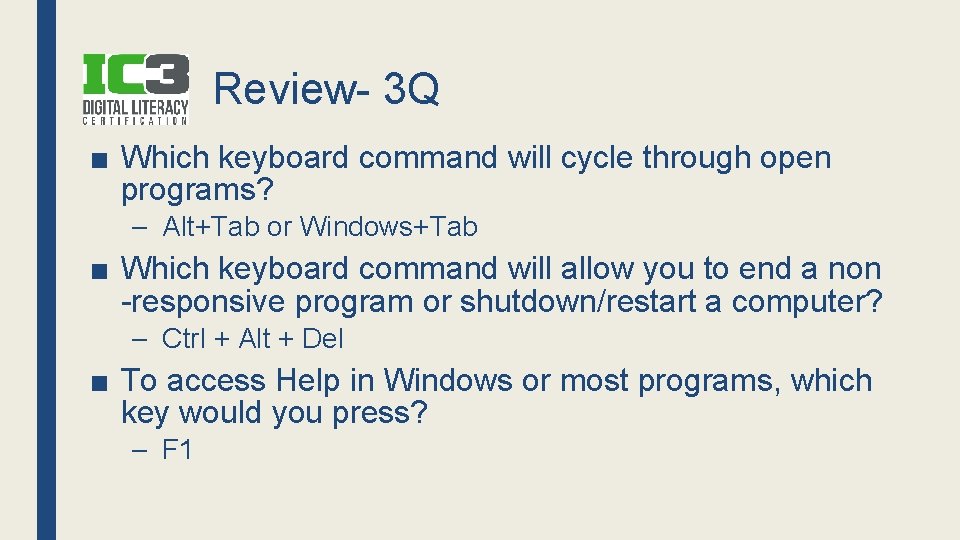 IC3
DIGITAL LITERACY
CERTIFICATION

Review- 3Q

■ Which keyboard command will cycle through open programs?

– Alt+Tab or Windows+Tab

■ Which keyboard command will allow you to end a non -responsive program or shutdown/restart a computer?

– Ctrl + Alt + Del

■ To access Help in Windows or most programs, which key would you press?

– F1